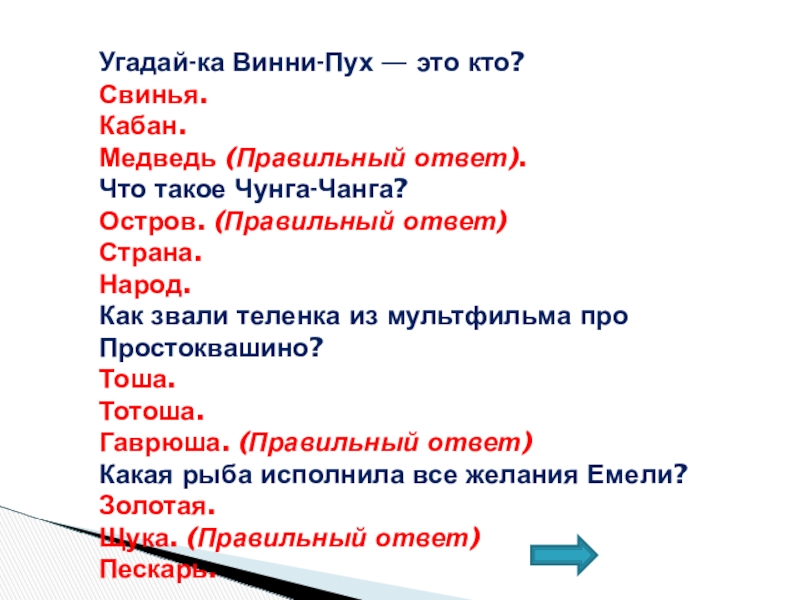 Угадай-ка Винни-Пух — это кто?
Свинья.
Кабан.
Медведь (Правильный ответ).
Что такое Чунга-Чанга?
Остров. (Правильный ответ)
Страна.
Народ.
Как звали теленка из мультфильма про Простоквашино?
Тоша.
Тотоша.
Гаврюша. (Правильный ответ)
Какая рыба исполнила все желания Емели?
Золотая.
Щука. (Правильный ответ)
Пескарь.